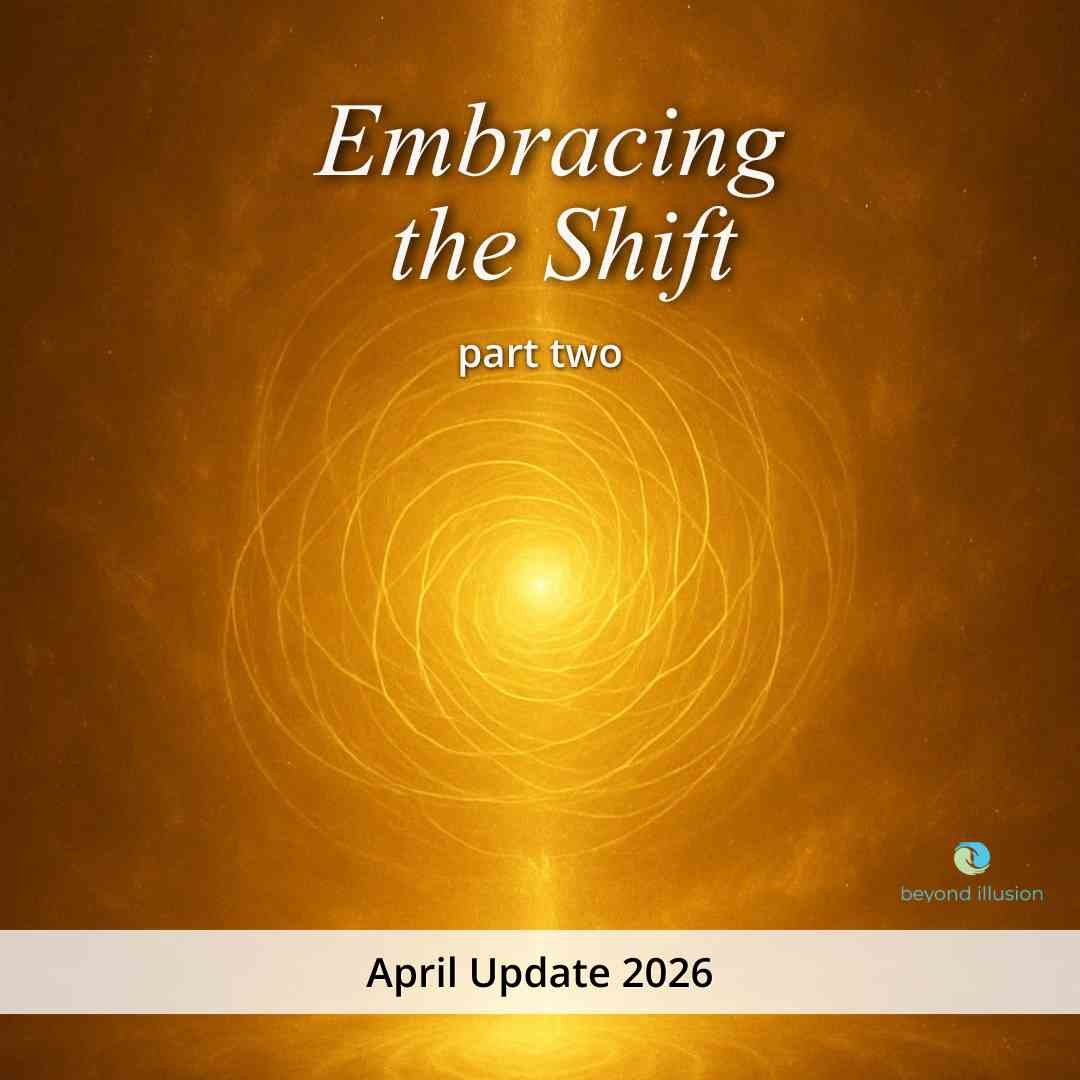 Embracing the Shift

part two

beyond illusion

April Update 2026